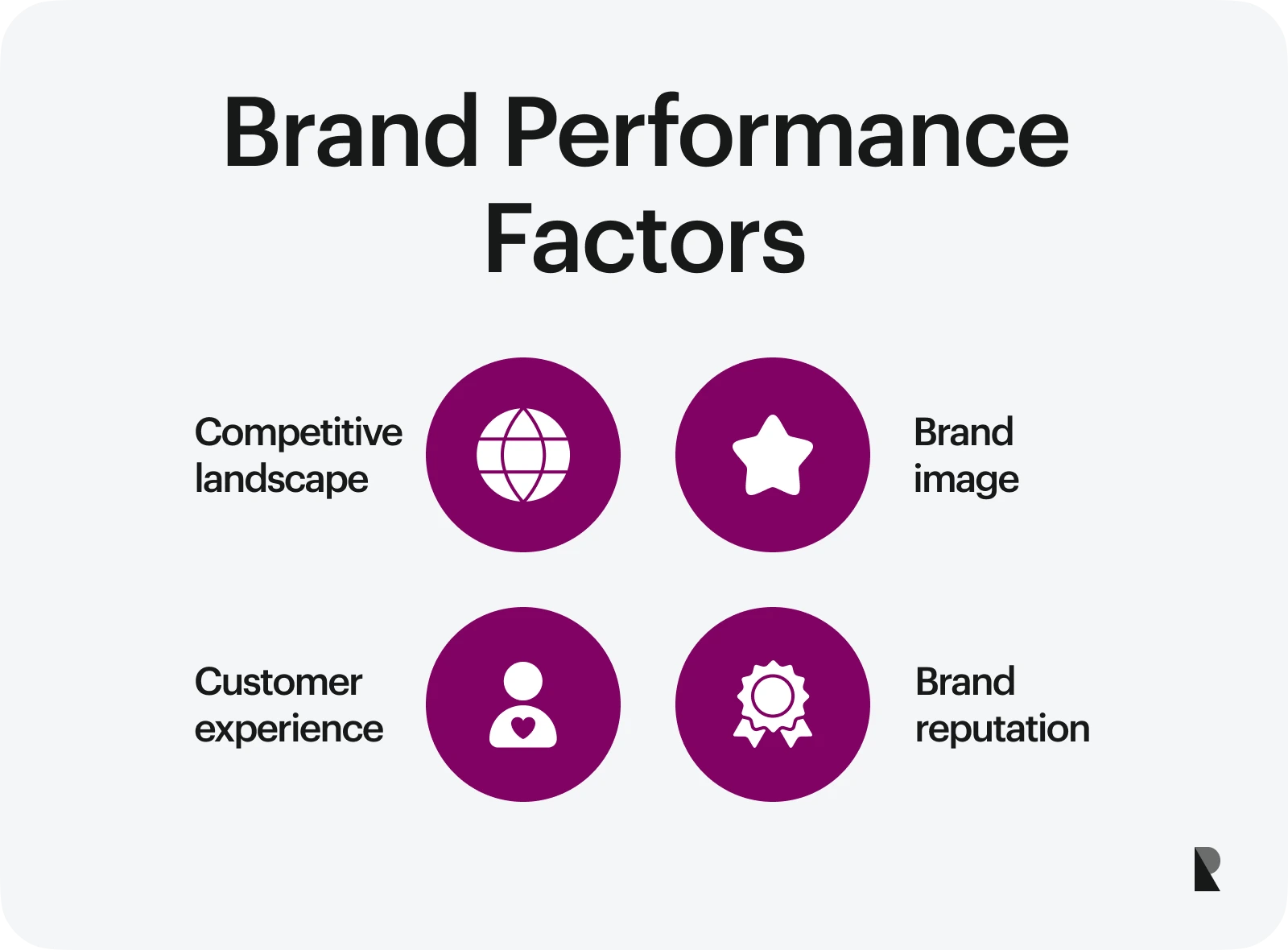 Brand Performance Factors

Competitive landscape

Brand image

Customer experience

Brand reputation